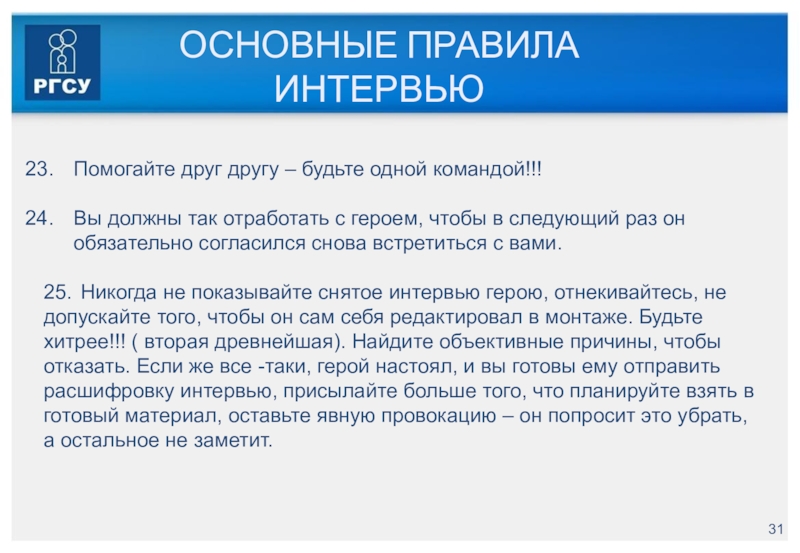 РГСУ

ОСНОВНЫЕ ПРАВИЛА ИНТЕРВЬЮ

23. Помогайте друг другу – будьте одной командой!!!

24. Вы должны так отработать с героем, чтобы в следующий раз он обязательно согласился снова встретиться с вами.

25. Никогда не показывайте снятое интервью герою, отнекивайтесь, не допускайте того, чтобы он сам себя редактировал в монтаже. Будьте хитрее!!! ( вторая древнейшая). Найдите объективные причины, чтобы отказать. Если же все -таки, герой настоял, и вы готовы ему отправить расшифровку интервью, присылайте больше того, что планируйте взять в готовый материал, оставьте явную провокацию – он попросит это убрать, а остальное не заметит.

31